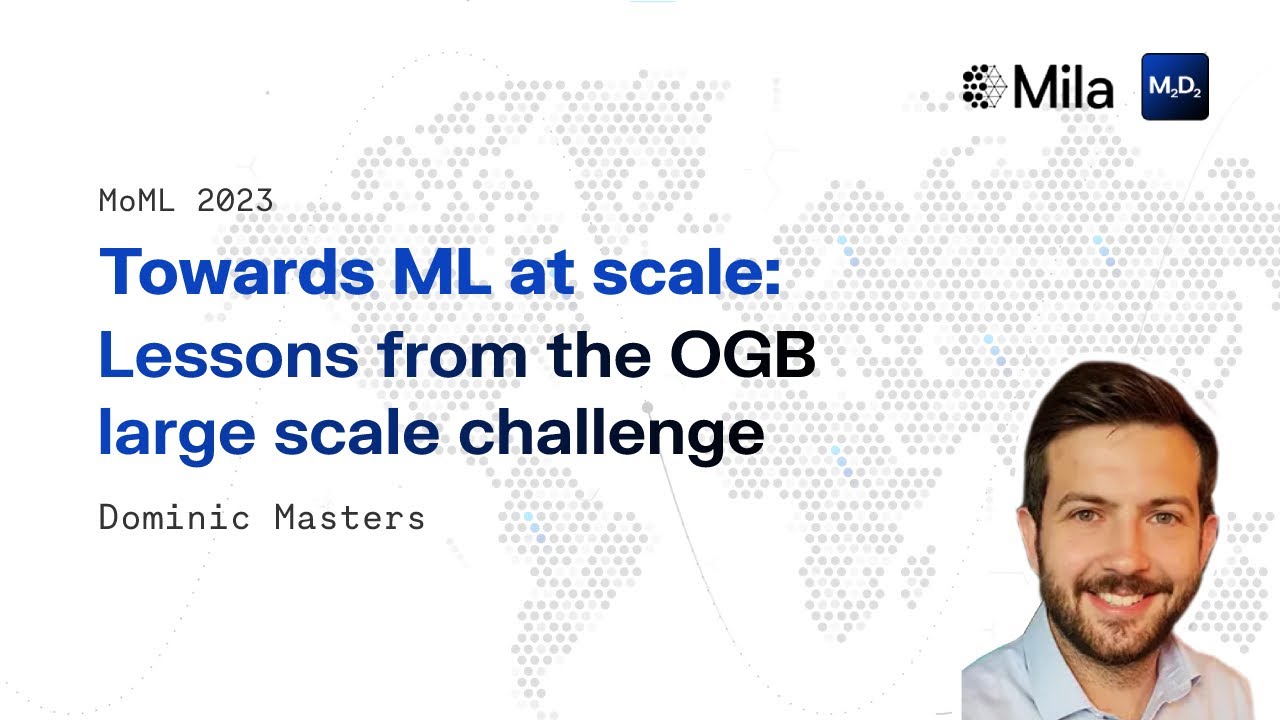 Mila

$M_2D_2$

MoML 2023

Towards ML at scale: Lessons from the OGB large scale challenge

Dominic Masters